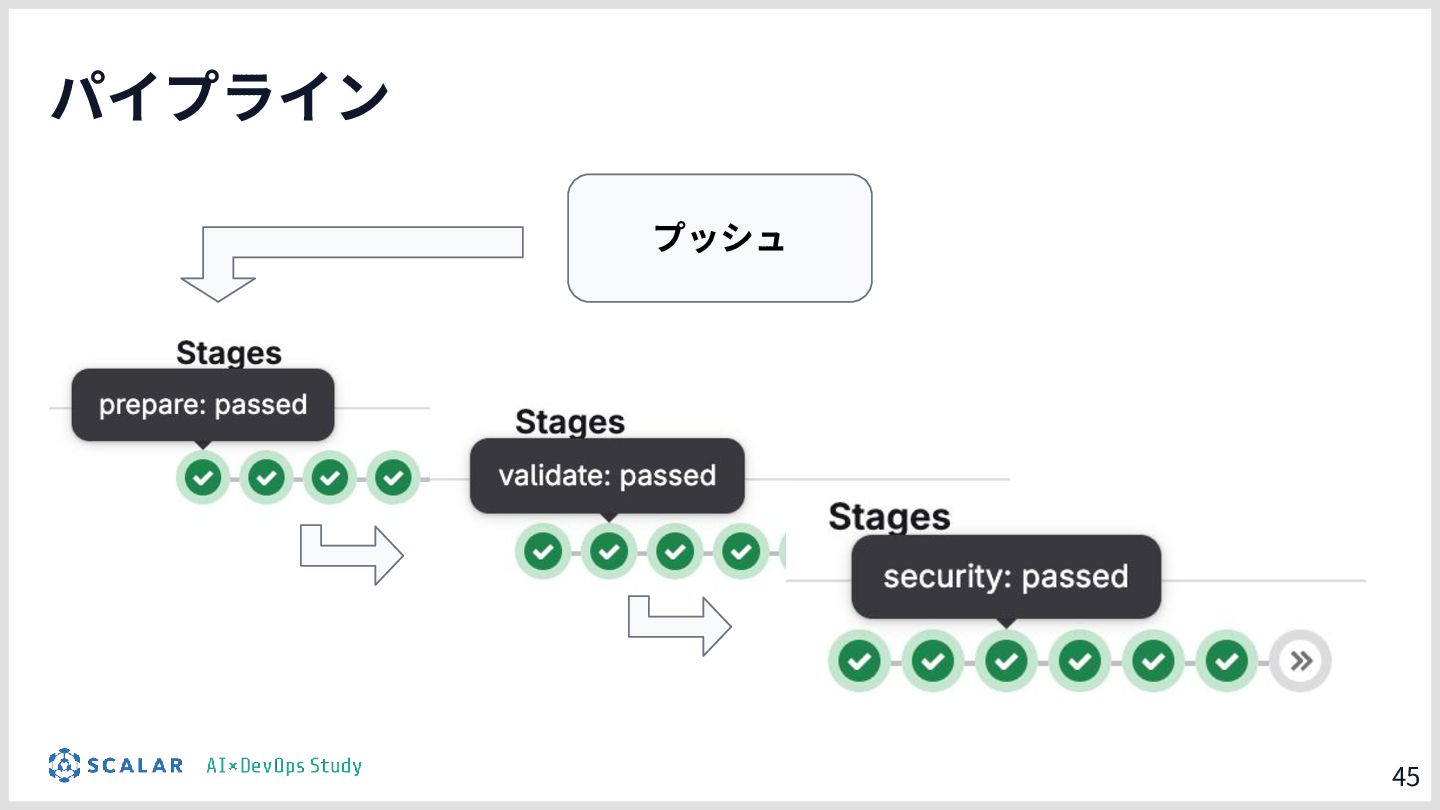 パイプライン

プッシュ

Stages

prepare: passed

Stages

validate: passed

Stages

security: passed

SCALAR AI×DevOps Study

45